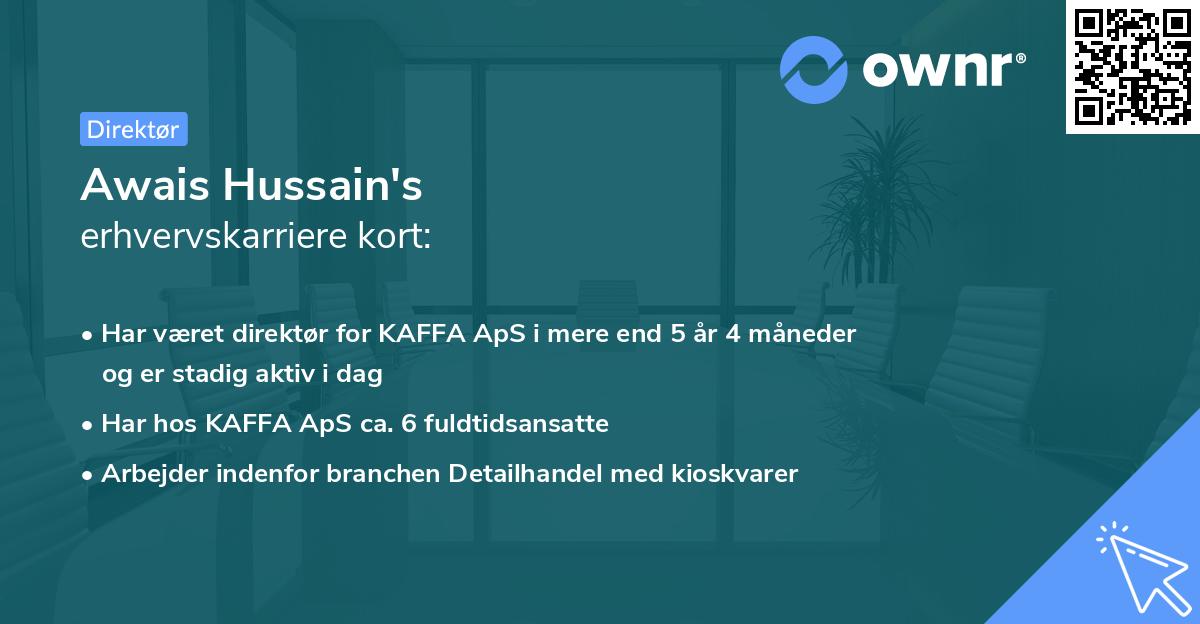 ownr®

Direktør

Awais Hussain's
erhvervskarriere kort:

• Har været direktør for KAFFA ApS i mere end 5 år 4 måneder og er stadig aktiv i dag
• Har hos KAFFA ApS ca. 6 fuldtidsansatte
• Arbejder indenfor branchen Detailhandel med kioskvarer